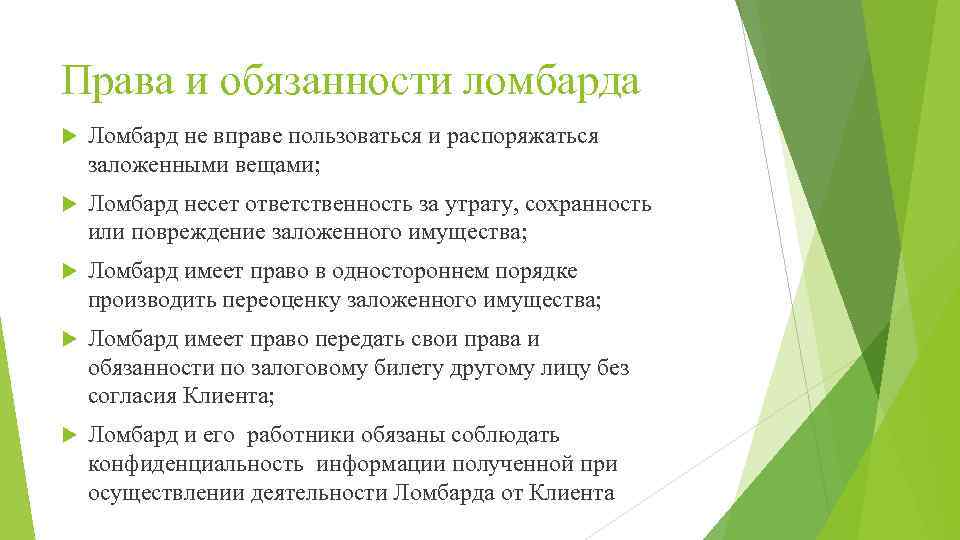 Права и обязанности ломбарда

Ломбард не вправе пользоваться и распоряжаться заложенными вещами;

Ломбард несет ответственность за утрату, сохранность или повреждение заложенного имущества;

Ломбард имеет право в одностороннем порядке производить переоценку заложенного имущества;

Ломбард имеет право передать свои права и обязанности по залоговому билету другому лицу без согласия Клиента;

Ломбард и его работники обязаны соблюдать конфиденциальность информации полученной при осуществлении деятельности Ломбарда от Клиента